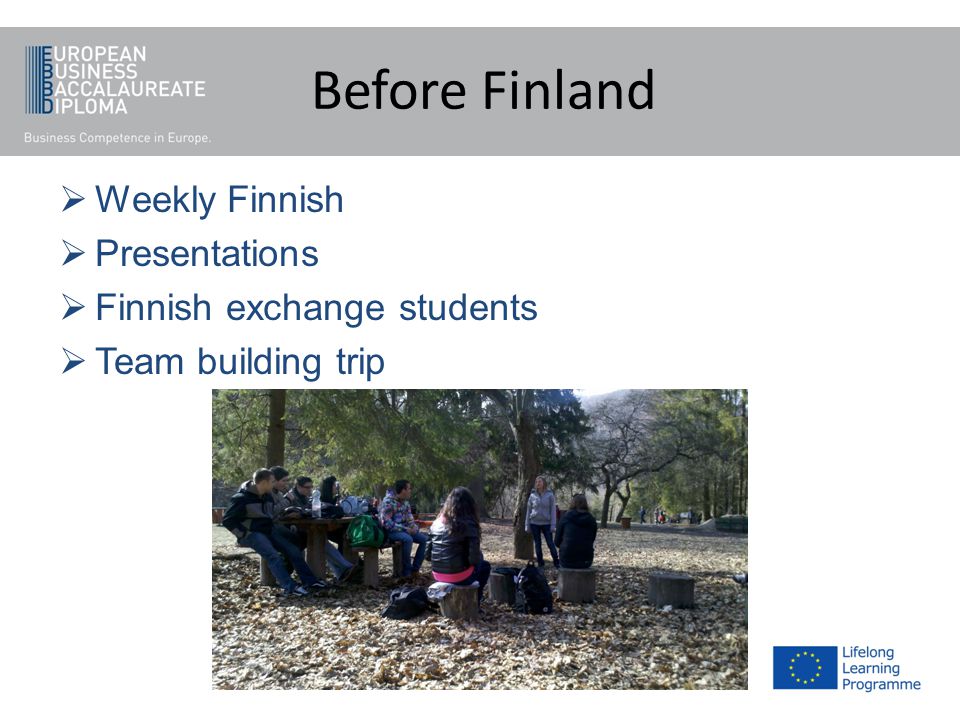 EUROPEAN
BUSINESS
BACCALAUREATE
DIPLOMA
Business Competence in Europe.

Before Finland

➢ Weekly Finnish
➢ Presentations
➢ Finnish exchange students
➢ Team building trip

Lifelong
Learning
Programme